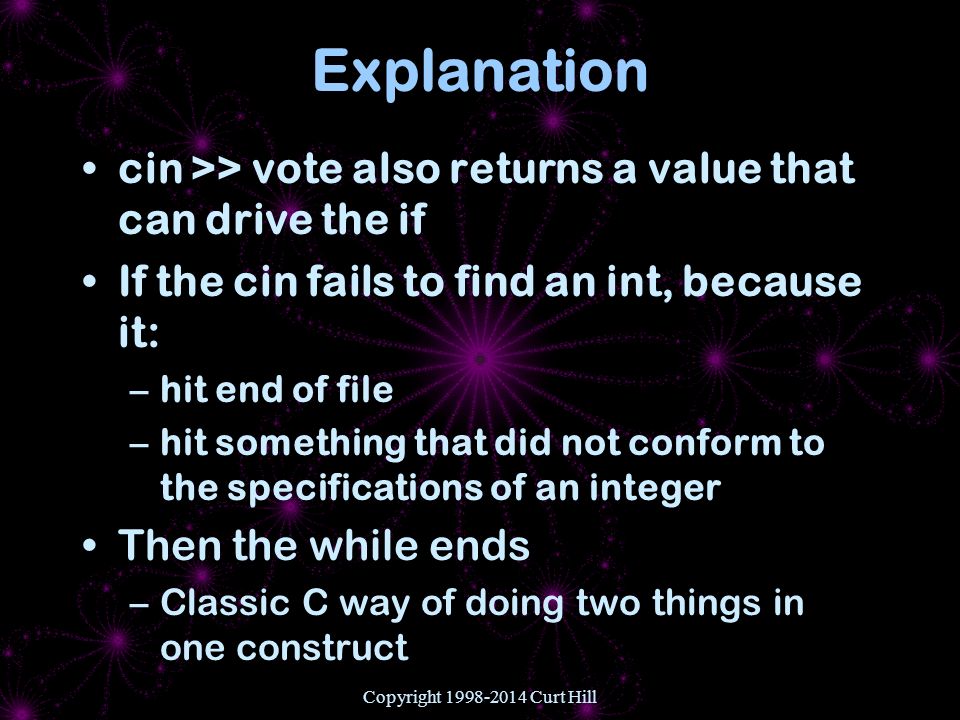 Explanation

• cin >> vote also returns a value that can drive the if
• If the cin fails to find an int, because it:
– hit end of file
– hit something that did not conform to the specifications of an integer
• Then the while ends
– Classic C way of doing two things in one construct

Copyright 1998-2014 Curt Hill